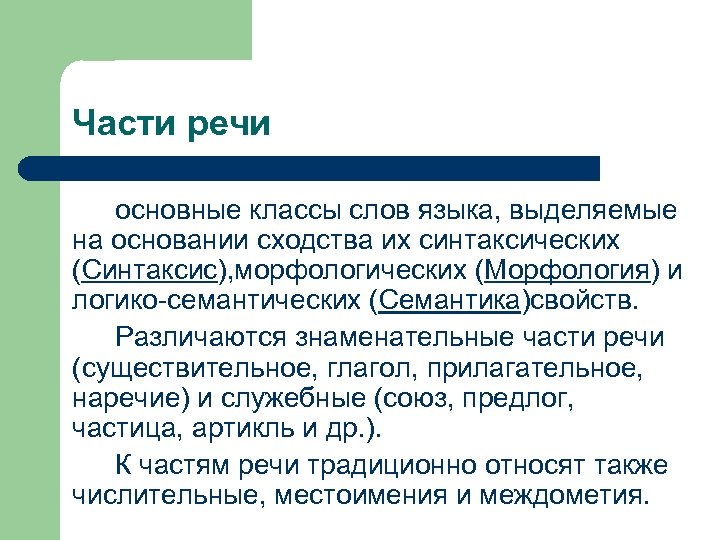 Части речи

основные классы слов языка, выделяемые на основании сходства их синтаксических (Синтаксис),морфологических (Морфология) и логико-семантических (Семантика)свойств.

Различаются знаменательные части речи (существительное, глагол, прилагательное, наречие) и служебные (союз, предлог, частица, артикль и др.).

К частям речи традиционно относят также числительные, местоимения и междометия.